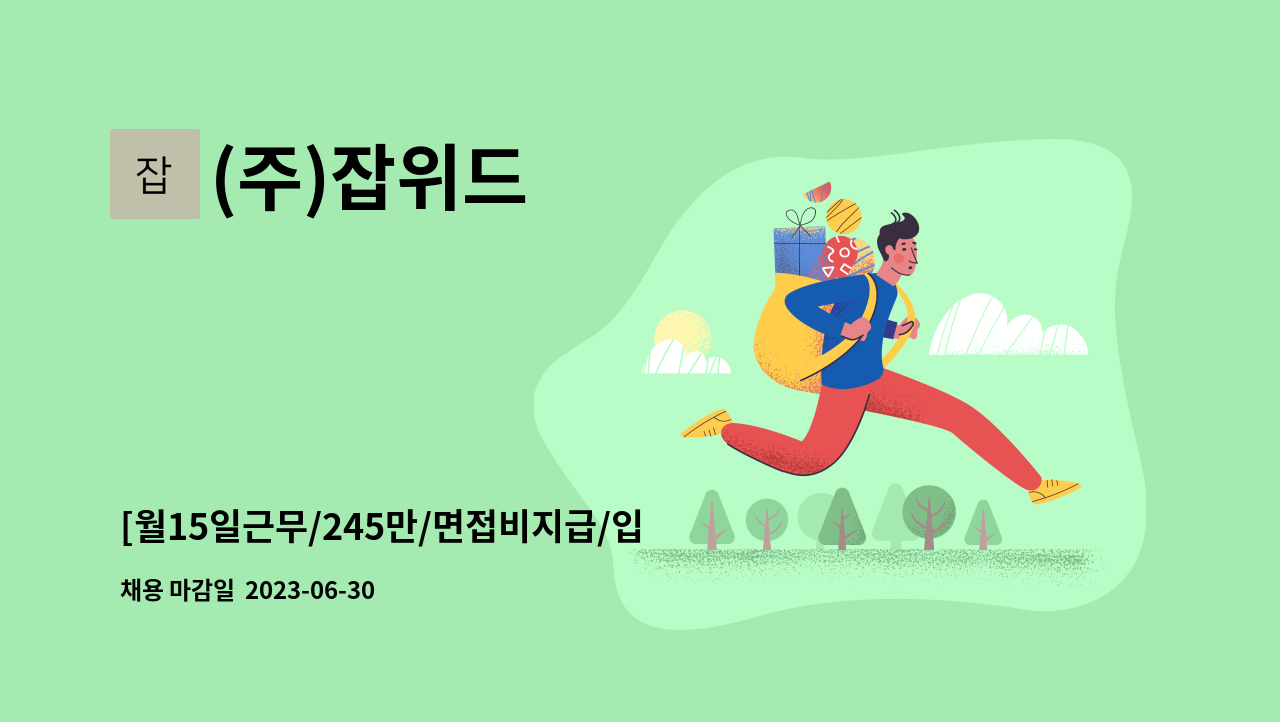 잡 (주)잡위드

[월15일근무/245만/면접비지급/입

채용 마감일 2023-06-30